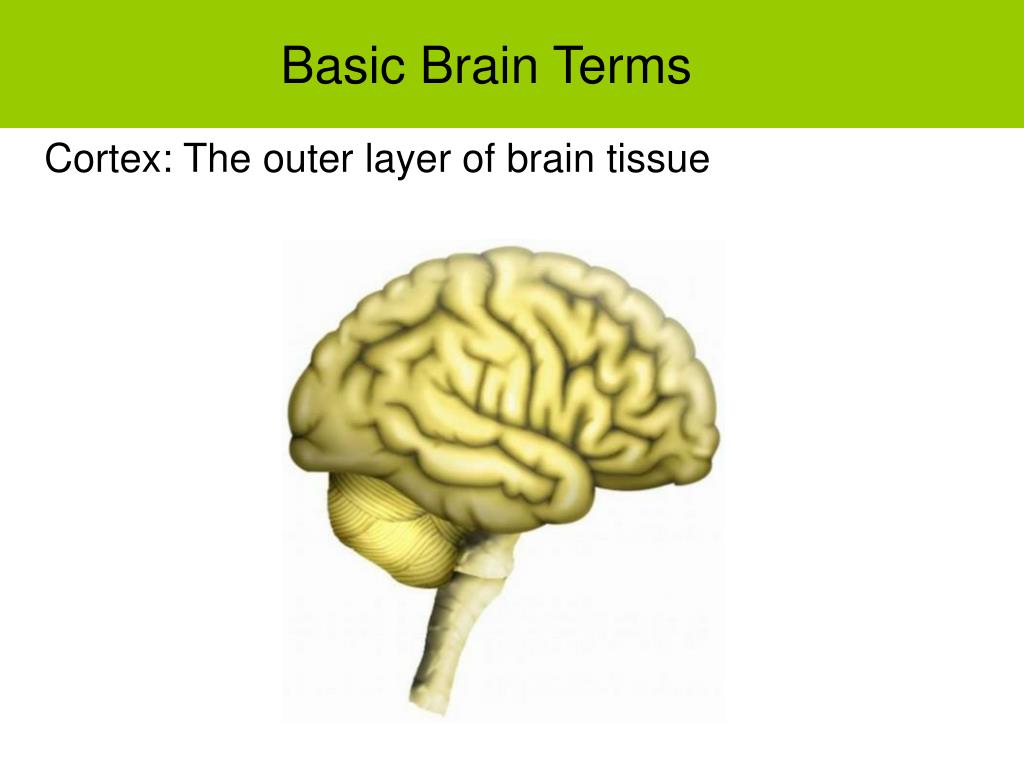 Basic Brain Terms

Cortex: The outer layer of brain tissue